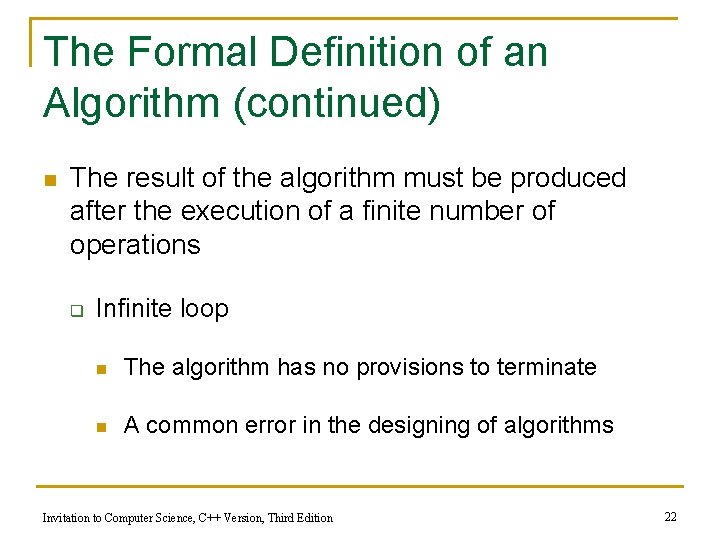 The Formal Definition of an Algorithm (continued)

The result of the algorithm must be produced after the execution of a finite number of operations

Infinite loop

The algorithm has no provisions to terminate

A common error in the designing of algorithms

Invitation to Computer Science, C++ Version, Third Edition

22